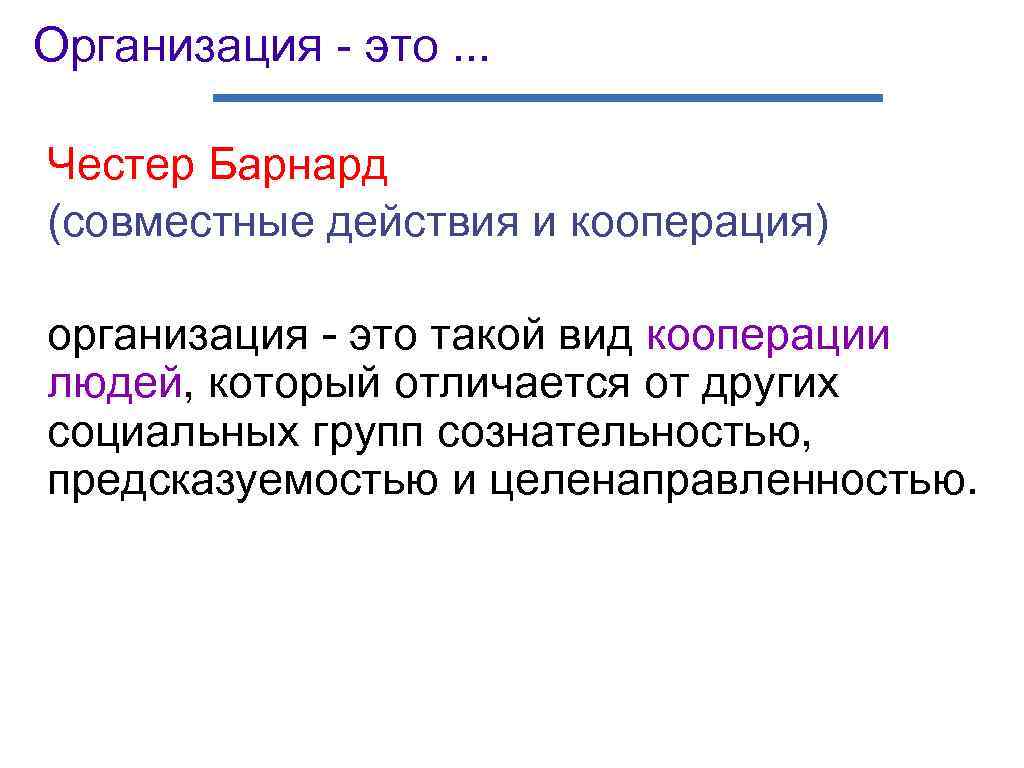 Организация - это ...

Честер Барнард
(совместные действия и кооперация)

организация - это такой вид кооперации людей, который отличается от других социальных групп сознательностью, предсказуемостью и целенаправленностью.